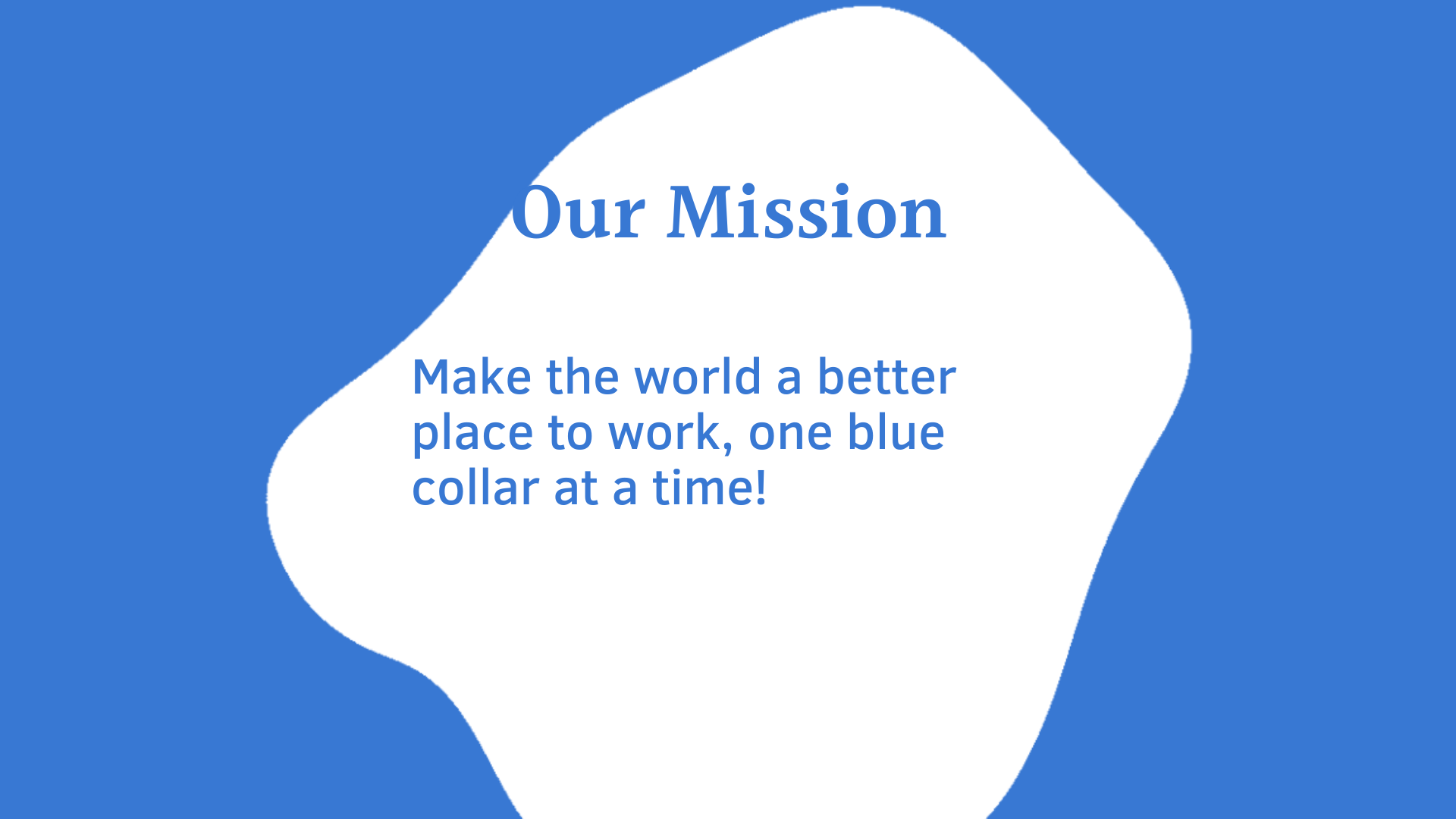 Our Mission

Make the world a better place to work, one blue collar at a time!